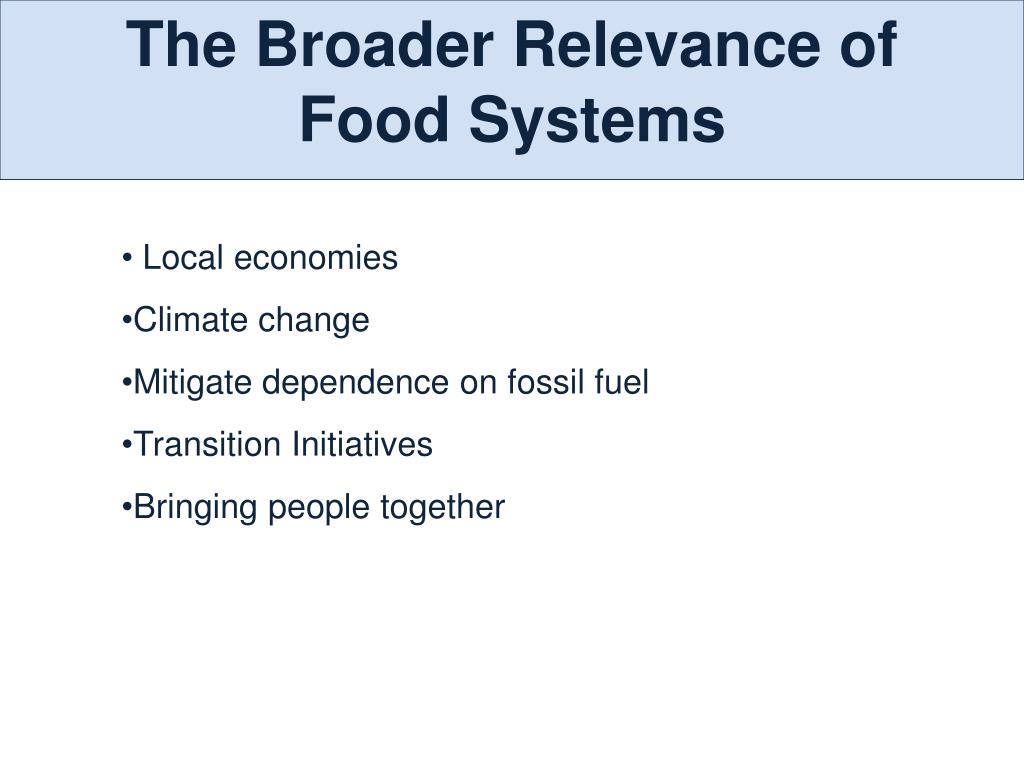 The Broader Relevance of Food Systems

• Local economies

•Climate change

•Mitigate dependence on fossil fuel

•Transition Initiatives

•Bringing people together